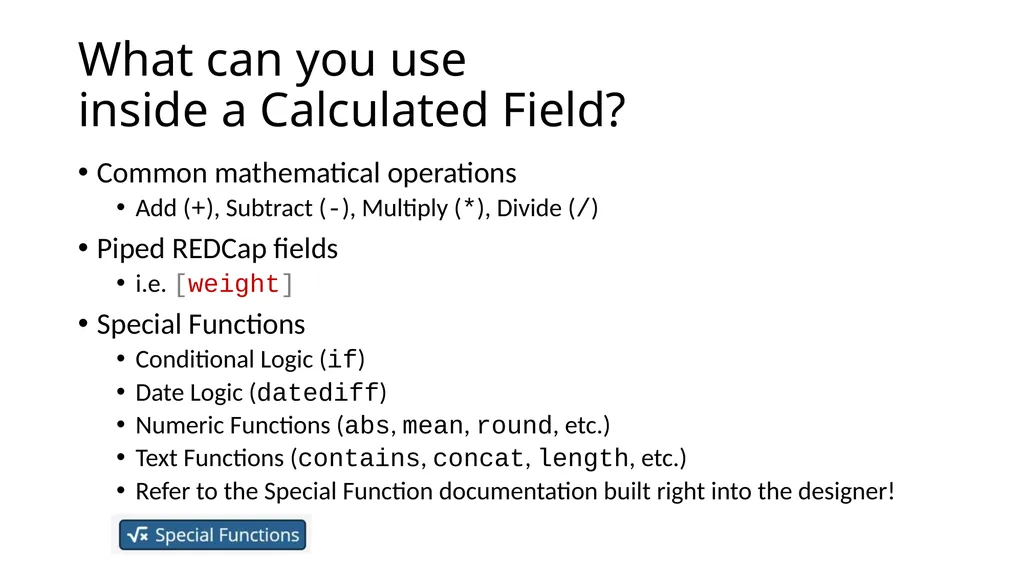 What can you use inside a Calculated Field?

• Common mathematical operations
  • Add (+), Subtract (-), Multiply (*), Divide (/)
• Piped REDCap fields
  • i.e. [weight]
• Special Functions
  • Conditional Logic (if)
  • Date Logic (datediff)
  • Numeric Functions (abs, mean, round, etc.)
  • Text Functions (contains, concat, length, etc.)
  • Refer to the Special Function documentation built right into the designer!

√x Special Functions